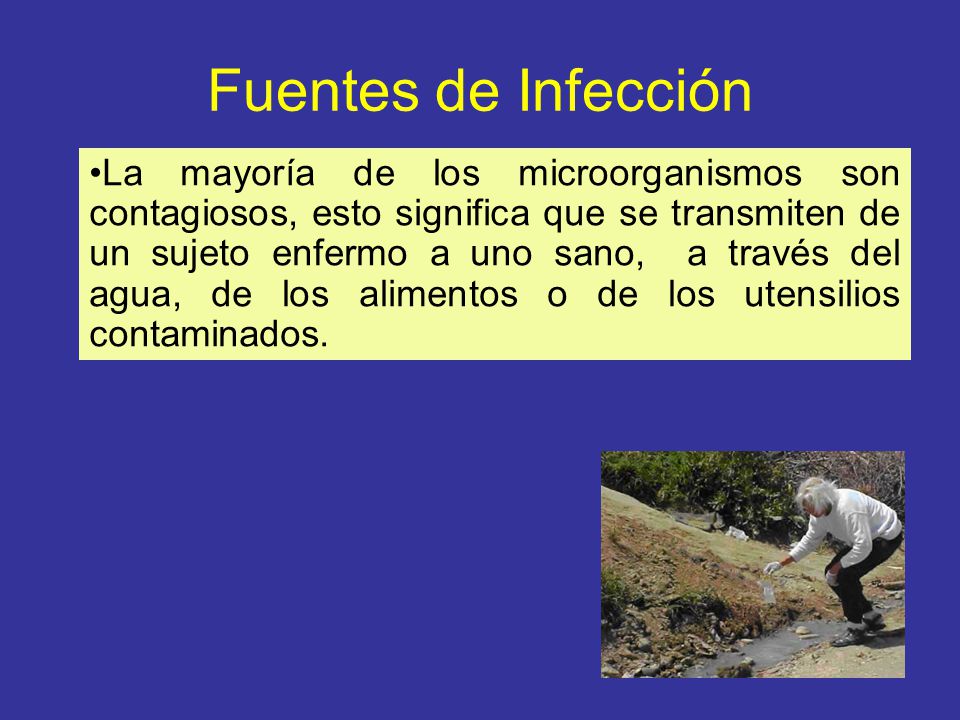 Fuentes de Infección

•La mayoría de los microorganismos son contagiosos, esto significa que se transmiten de un sujeto enfermo a uno sano, a través del agua, de los alimentos o de los utensilios contaminados.